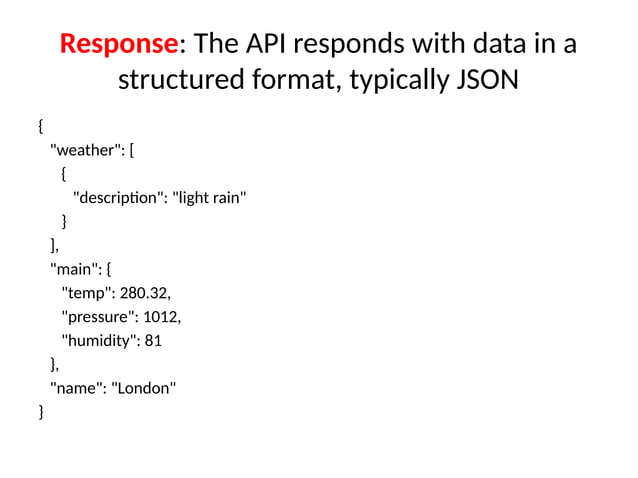 Response: The API responds with data in a structured format, typically JSON

{
  "weather": [
    {
      "description": "light rain"
    }
  ],
  "main": {
    "temp": 280.32,
    "pressure": 1012,
    "humidity": 81
  },
  "name": "London"
}